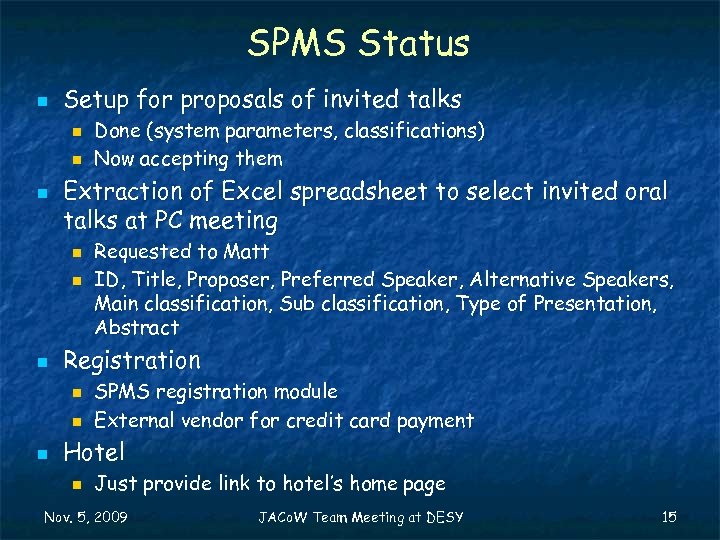 SPMS Status

- Setup for proposals of invited talks
  - Done (system parameters, classifications)
  - Now accepting them
- Extraction of Excel spreadsheet to select invited oral talks at PC meeting
  - Requested to Matt
  - ID, Title, Proposer, Preferred Speaker, Alternative Speakers, Main classification, Sub classification, Type of Presentation, Abstract
- Registration
  - SPMS registration module
  - External vendor for credit card payment
- Hotel
  - Just provide link to hotel's home page

Nov. 5, 2009 JACoW Team Meeting at DESY 15